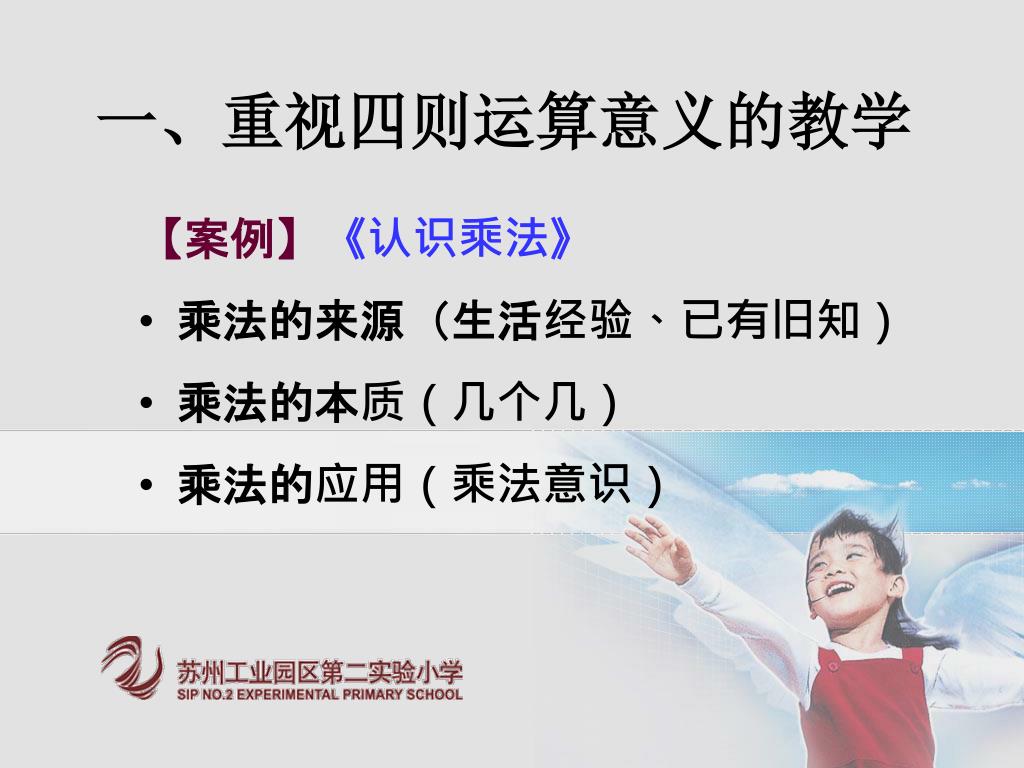 一、重视四则运算意义的教学

【案例】《认识乘法》

• 乘法的来源（生活经验、已有旧知）
• 乘法的本质（几个几）
• 乘法的应用（乘法意识）

苏州工业园区第二实验小学
SIP NO.2 EXPERIMENTAL PRIMARY SCHOOL